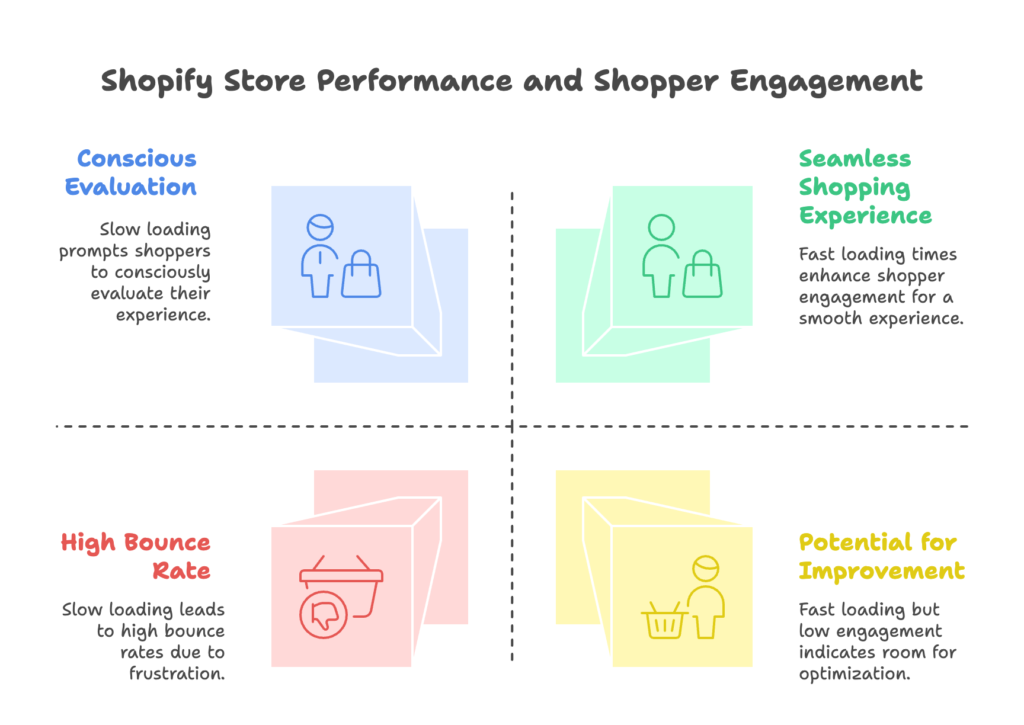 Shopify Store Performance and Shopper Engagement

Conscious Evaluation

Slow loading prompts shoppers to consciously evaluate their experience.

Seamless Shopping Experience

Fast loading times enhance shopper engagement for a smooth experience.

High Bounce Rate

Slow loading leads to high bounce rates due to frustration.

Potential for Improvement

Fast loading but low engagement indicates room for optimization.